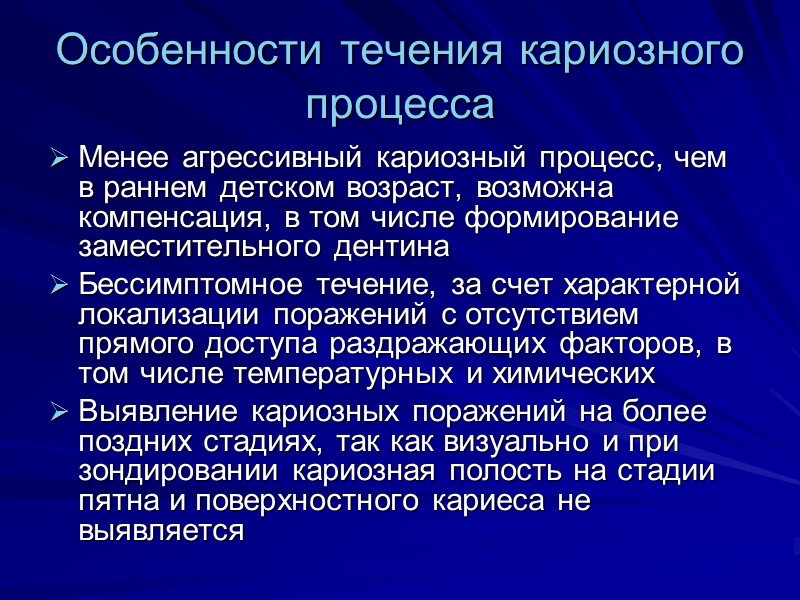 Особенности течения кариозного процесса

➢ Менее агрессивный кариозный процесс, чем в раннем детском возраст, возможна компенсация, в том числе формирование заместительного дентина

➢ Бессимптомное течение, за счет характерной локализации поражений с отсутствием прямого доступа раздражающих факторов, в том числе температурных и химических

➢ Выявление кариозных поражений на более поздних стадиях, так как визуально и при зондировании кариозная полость на стадии пятна и поверхностного кариеса не выявляется